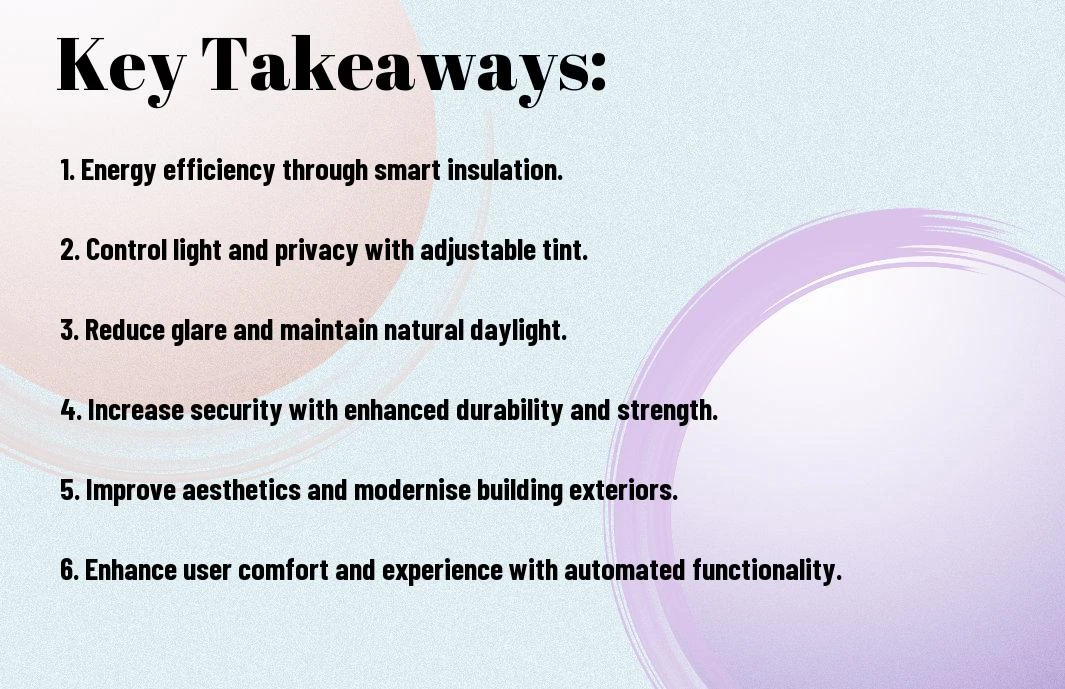 Key Takeaways:

1. Energy efficiency through smart insulation.

2. Control light and privacy with adjustable tint.

3. Reduce glare and maintain natural daylight.

4. Increase security with enhanced durability and strength.

5. Improve aesthetics and modernise building exteriors.

6. Enhance user comfort and experience with automated functionality.